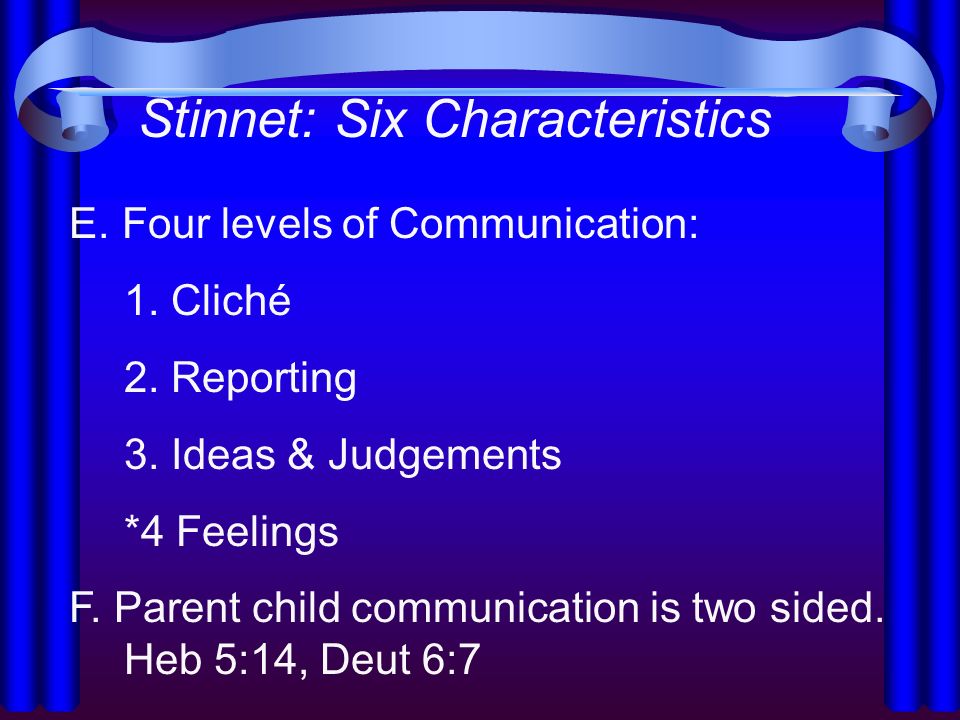 Stinnet: Six Characteristics

E. Four levels of Communication:

1. Cliché

2. Reporting

3. Ideas & Judgements

*4 Feelings

F. Parent child communication is two sided. Heb 5:14, Deut 6:7